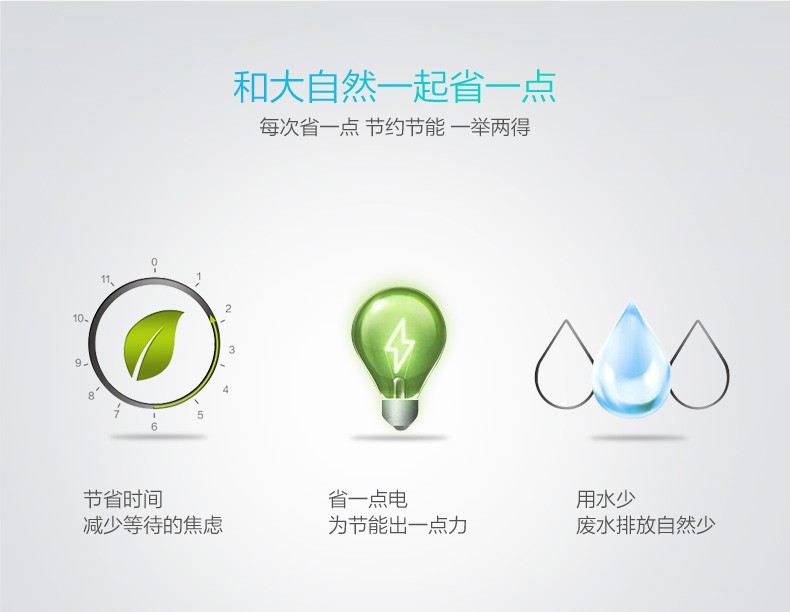 和大自然一起省一点
每次省一点 节约节能 一举两得

0
1
2
3
4
5
6
7
8
9
10
11

节省时间
减少等待的焦虑

省一点电
为节能出一点力

用水少
废水排放自然少